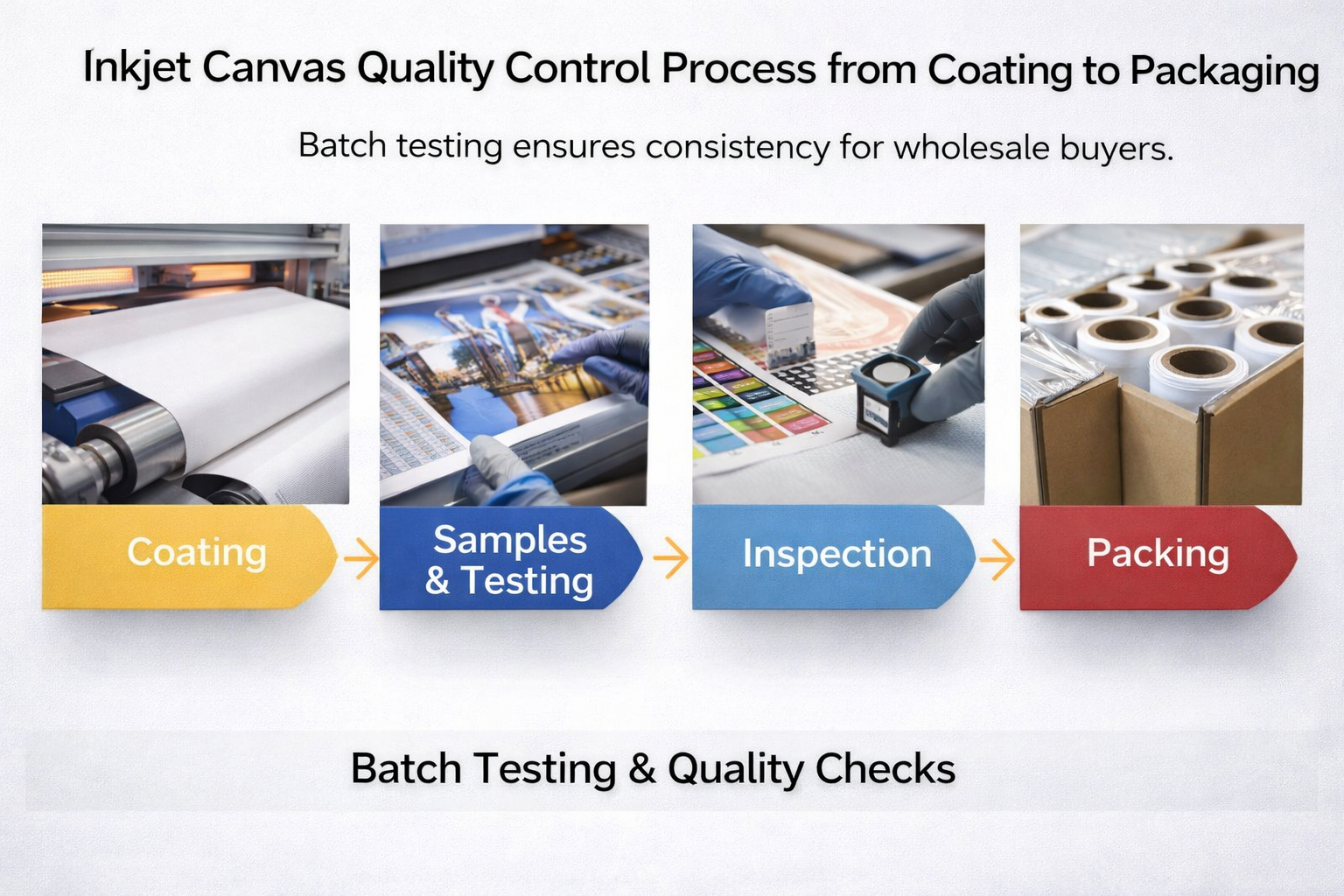 Inkjet Canvas Quality Control Process from Coating to Packaging

Batch testing ensures consistency for wholesale buyers.

Coating

Samples & Testing

Inspection

Packing

Batch Testing & Quality Checks